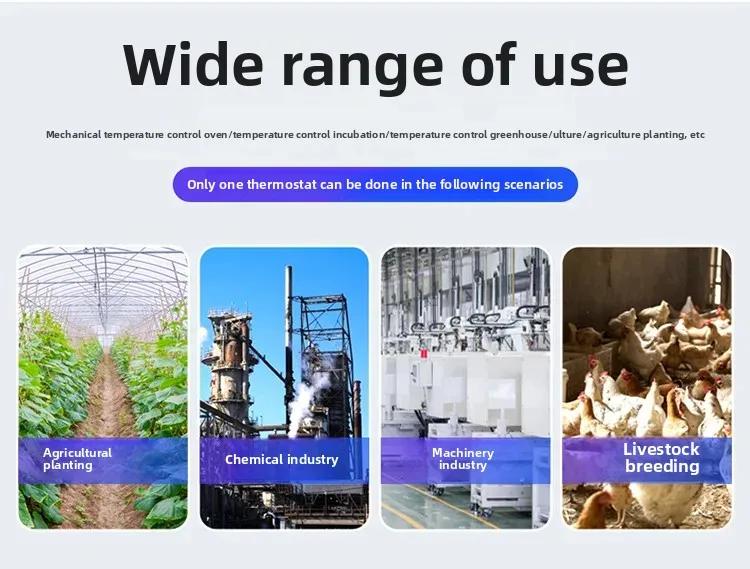 Wide range of use

Mechanical temperature control oven/temperature control incubation/temperature control greenhouse/ulture/agriculture planting, etc

Only one thermostat can be done in the following scenarios

Agricultural planting

Chemical industry

Machinery industry

Livestock breeding